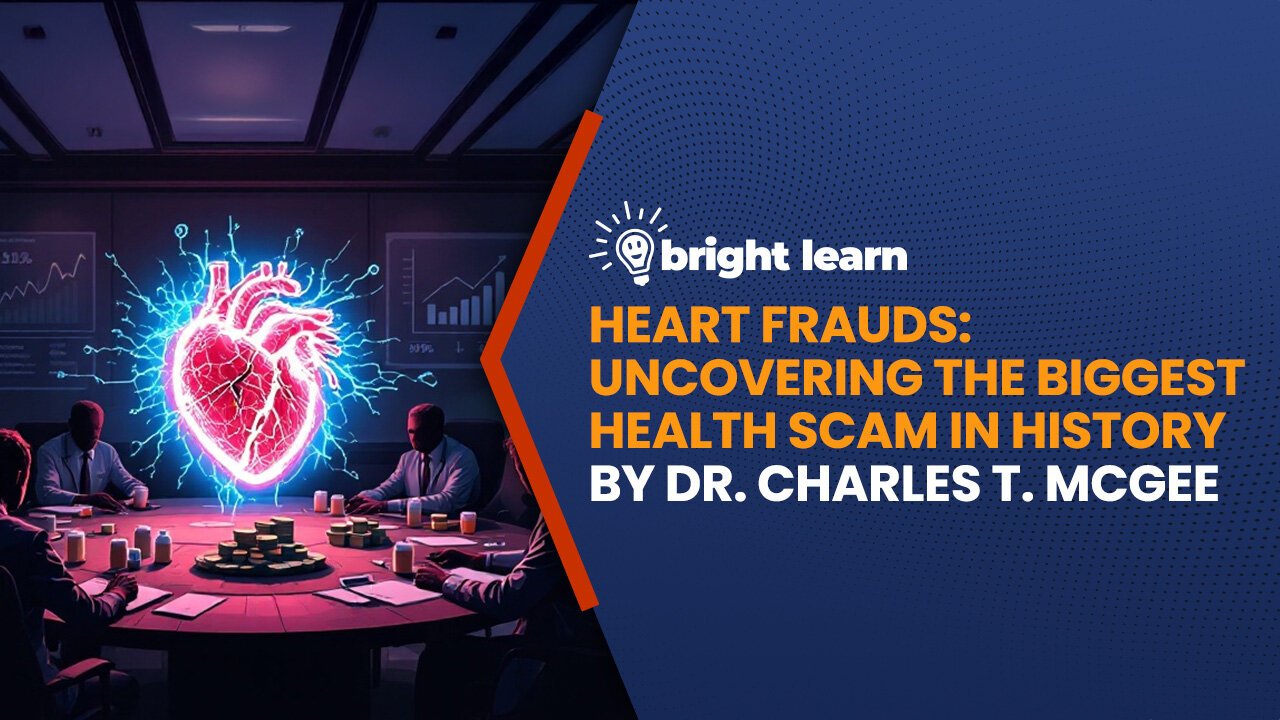 bright learn

HEART FRAUDS: UNCOVERING THE BIGGEST HEALTH SCAM IN HISTORY BY DR. CHARLES T. MCGEE